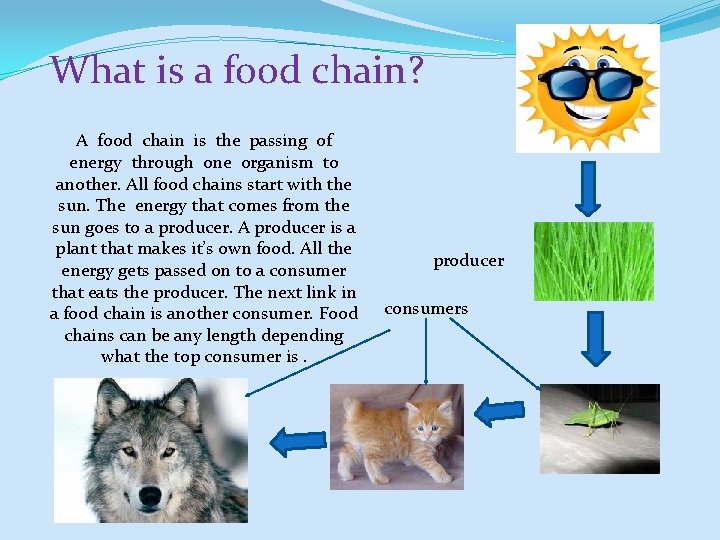 What is a food chain?

A food chain is the passing of energy through one organism to another. All food chains start with the sun. The energy that comes from the sun goes to a producer. A producer is a plant that makes it's own food. All the energy gets passed on to a consumer that eats the producer. The next link in a food chain is another consumer. Food chains can be any length depending what the top consumer is .

producer

consumers